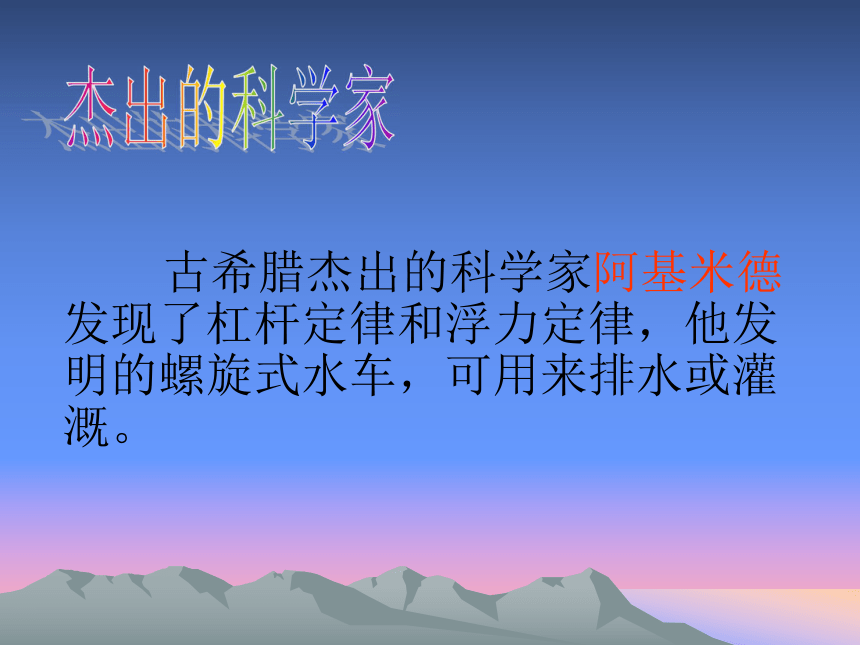 杰出的科学家

古希腊杰出的科学家阿基米德发现了杠杆定律和浮力定律，他发明的螺旋式水车，可用来排水或灌溉。